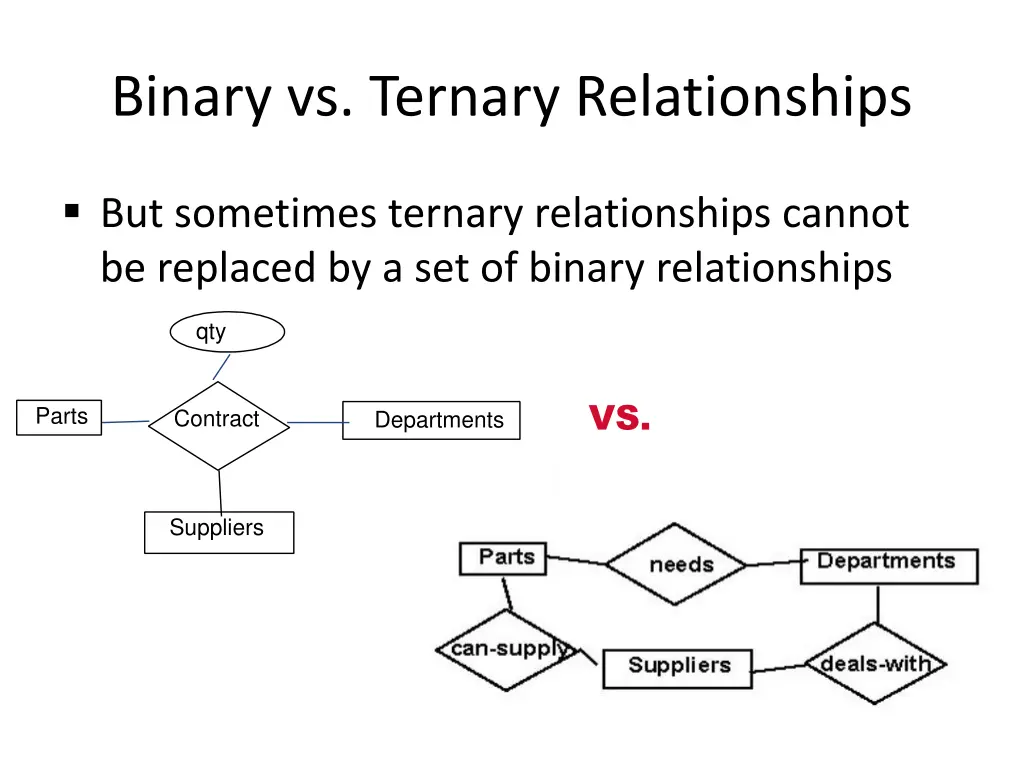 Binary vs. Ternary Relationships

▪ But sometimes ternary relationships cannot be replaced by a set of binary relationships

qty

Parts

Contract

Departments

Suppliers

vs.

Parts

needs

Departments

can-supply

Suppliers

deals-with